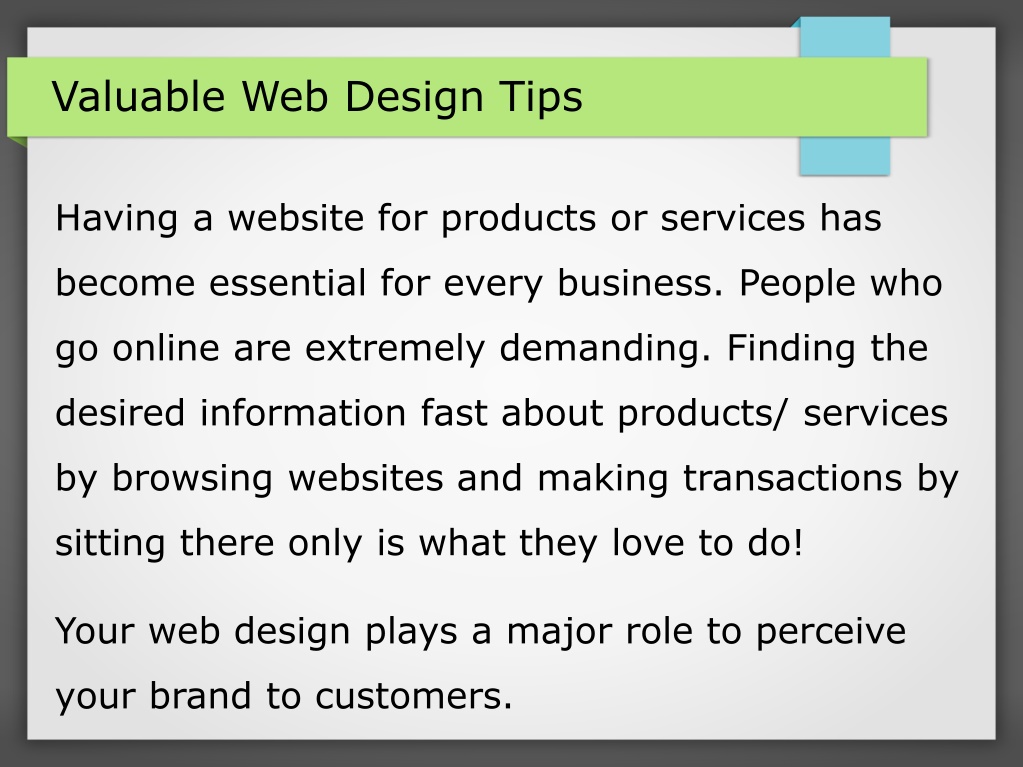 Valuable Web Design Tips

Having a website for products or services has become essential for every business. People who go online are extremely demanding. Finding the desired information fast about products/ services by browsing websites and making transactions by sitting there only is what they love to do!

Your web design plays a major role to perceive your brand to customers.